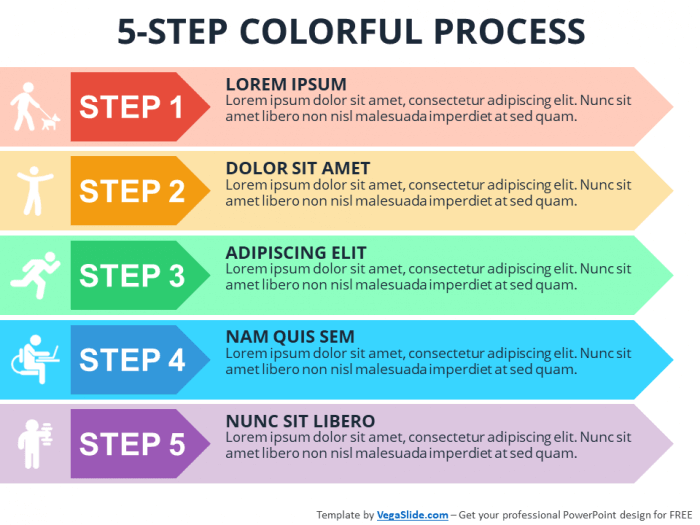 5-STEP COLORFUL PROCESS

STEP 1

LOREM IPSUM
Lorem ipsum dolor sit amet, consectetur adipiscing elit. Nunc sit amet libero non nisl malesuada imperdiet at sed quam.

STEP 2

DOLOR SIT AMET
Lorem ipsum dolor sit amet, consectetur adipiscing elit. Nunc sit amet libero non nisl malesuada imperdiet at sed quam.

STEP 3

ADIPISCING ELIT
Lorem ipsum dolor sit amet, consectetur adipiscing elit. Nunc sit amet libero non nisl malesuada imperdiet at sed quam.

STEP 4

NAM QUIS SEM
Lorem ipsum dolor sit amet, consectetur adipiscing elit. Nunc sit amet libero non nisl malesuada imperdiet at sed quam.

STEP 5

NUNC SIT LIBERO
Lorem ipsum dolor sit amet, consectetur adipiscing elit. Nunc sit amet libero non nisl malesuada imperdiet at sed quam.

Template by VegaSlide.com – Get your professional PowerPoint design for FREE